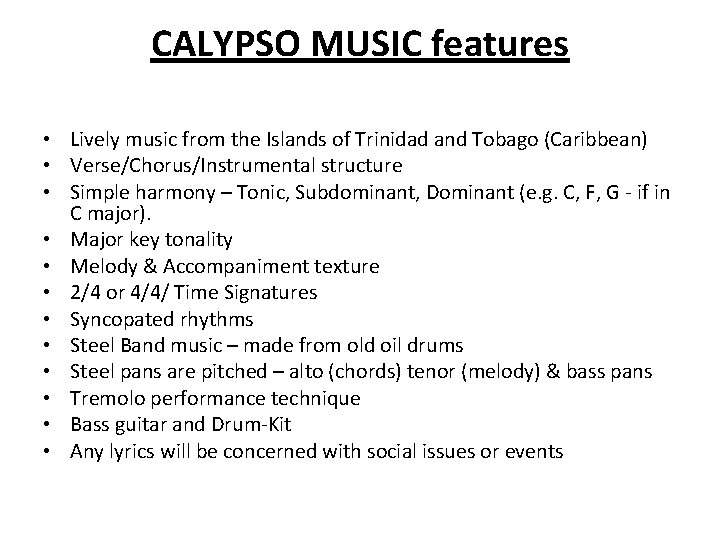 CALYPSO MUSIC features

• Lively music from the Islands of Trinidad and Tobago (Caribbean)
• Verse/Chorus/Instrumental structure
• Simple harmony – Tonic, Subdominant, Dominant (e.g. C, F, G - if in C major).
• Major key tonality
• Melody & Accompaniment texture
• 2/4 or 4/4/ Time Signatures
• Syncopated rhythms
• Steel Band music – made from old oil drums
• Steel pans are pitched – alto (chords) tenor (melody) & bass pans
• Tremolo performance technique
• Bass guitar and Drum-Kit
• Any lyrics will be concerned with social issues or events